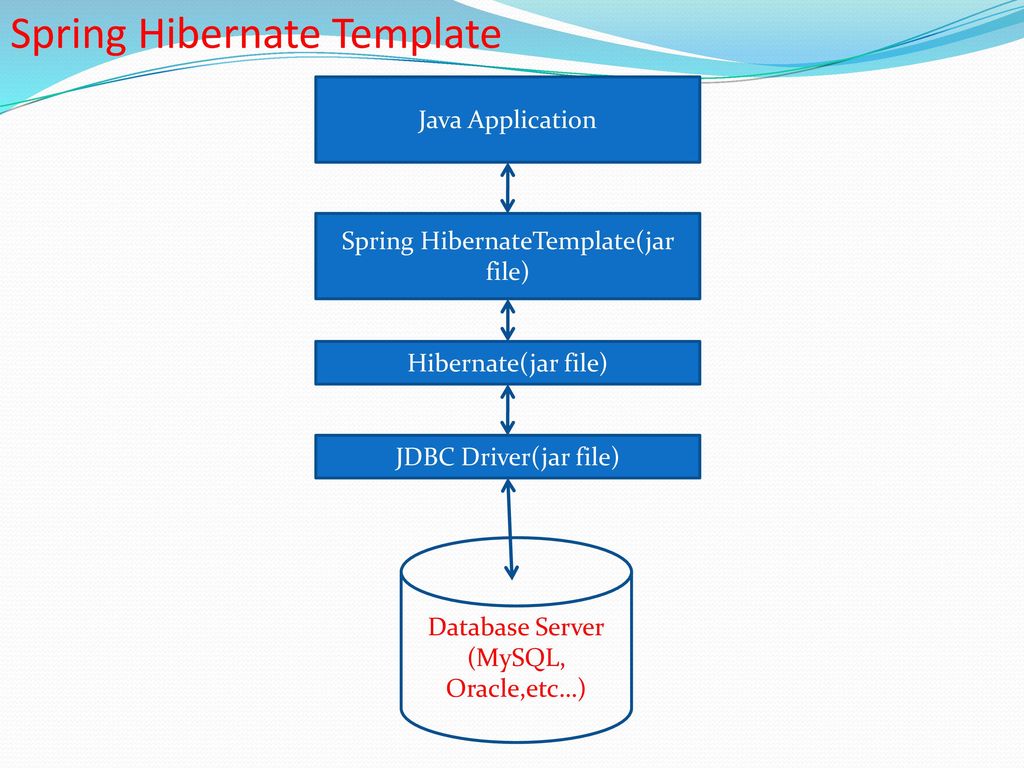 Spring Hibernate Template

Java Application

Spring HibernateTemplate(jar file)

Hibernate(jar file)

JDBC Driver(jar file)

Database Server (MySQL, Oracle,etc…)